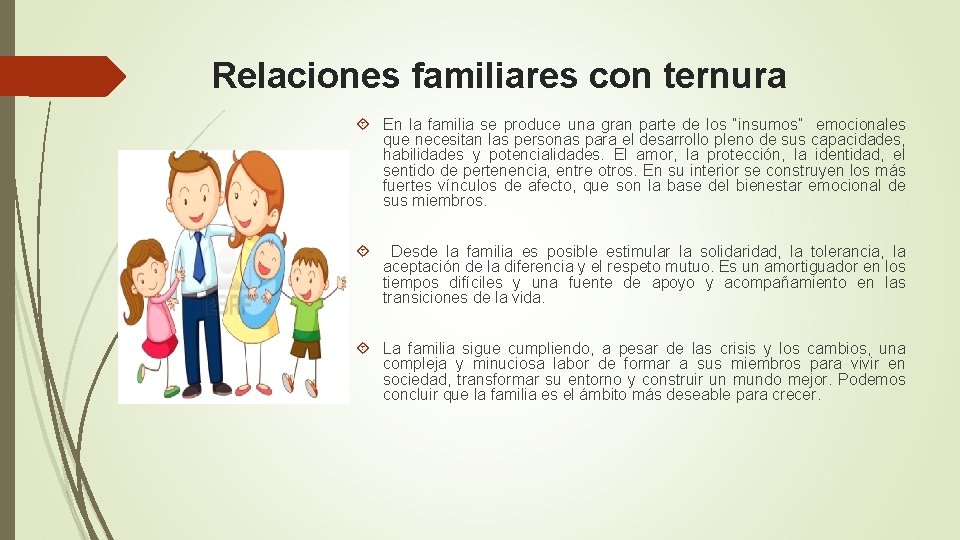 Relaciones familiares con ternura

En la familia se produce una gran parte de los "insumos" emocionales que necesitan las personas para el desarrollo pleno de sus capacidades, habilidades y potencialidades. El amor, la protección, la identidad, el sentido de pertenencia, entre otros. En su interior se construyen los más fuertes vínculos de afecto, que son la base del bienestar emocional de sus miembros.

Desde la familia es posible estimular la solidaridad, la tolerancia, la aceptación de la diferencia y el respeto mutuo. Es un amortiguador en los tiempos difíciles y una fuente de apoyo y acompañamiento en las transiciones de la vida.

La familia sigue cumpliendo, a pesar de las crisis y los cambios, una compleja y minuciosa labor de formar a sus miembros para vivir en sociedad, transformar su entorno y construir un mundo mejor. Podemos concluir que la familia es el ámbito más deseable para crecer.